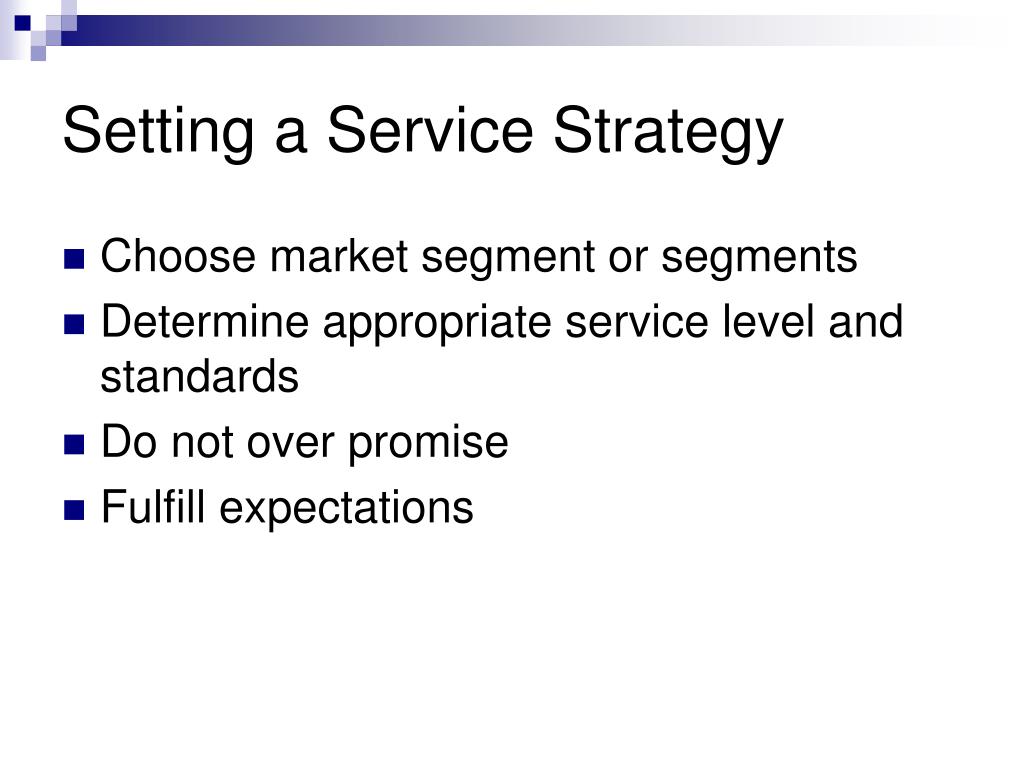 Setting a Service Strategy

- Choose market segment or segments
- Determine appropriate service level and standards
- Do not over promise
- Fulfill expectations